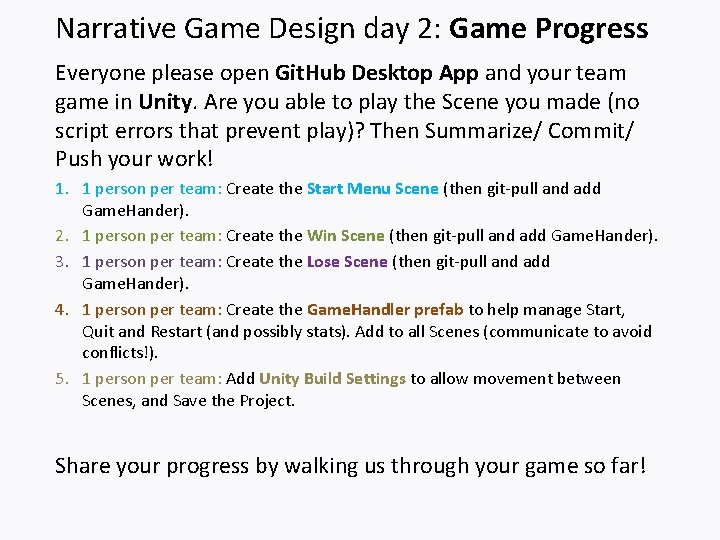 Narrative Game Design day 2: Game Progress

Everyone please open GitHub Desktop App and your team game in Unity. Are you able to play the Scene you made (no script errors that prevent play)? Then Summarize/ Commit/ Push your work!

1. 1 person per team: Create the Start Menu Scene (then git-pull and add GameHander).
2. 1 person per team: Create the Win Scene (then git-pull and add GameHander).
3. 1 person per team: Create the Lose Scene (then git-pull and add GameHander).
4. 1 person per team: Create the GameHandler prefab to help manage Start, Quit and Restart (and possibly stats). Add to all Scenes (communicate to avoid conflicts!).
5. 1 person per team: Add Unity Build Settings to allow movement between Scenes, and Save the Project.

Share your progress by walking us through your game so far!